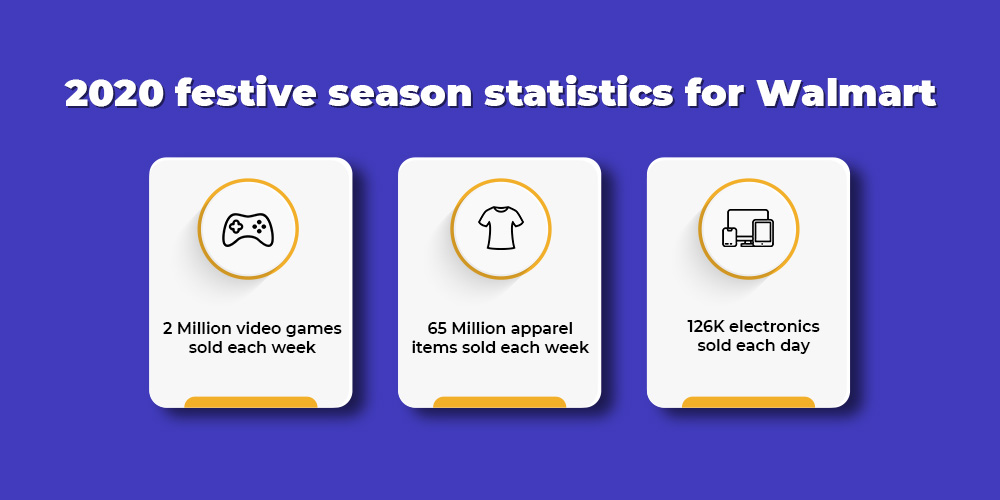 2020 festive season statistics for Walmart

2 Million video games sold each week

65 Million apparel items sold each week

126K electronics sold each day